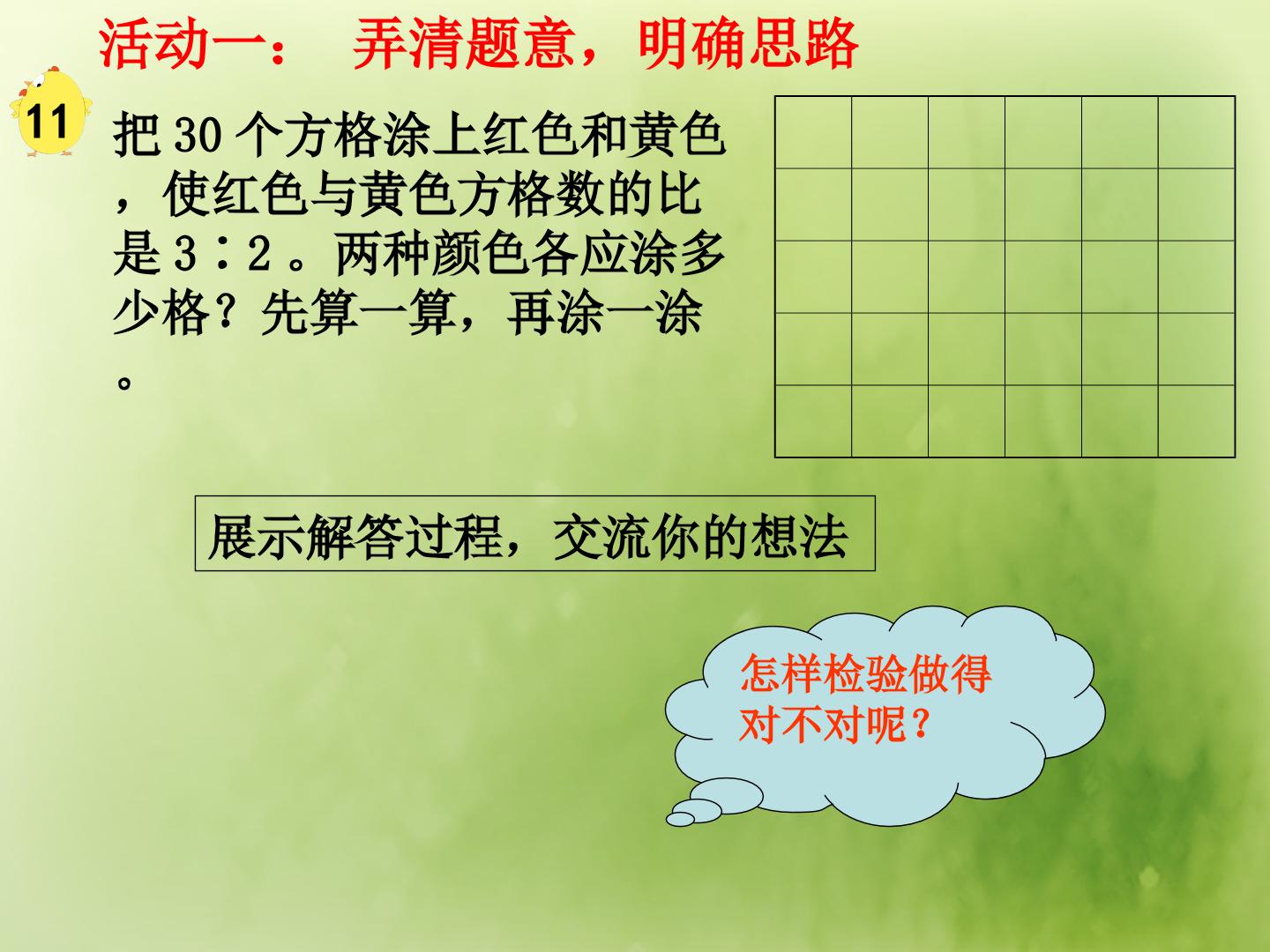 活动一： 弄清题意，明确思路

11

把30个方格涂上红色和黄色，使红色与黄色方格数的比是3∶2。两种颜色各应涂多少格？先算一算，再涂一涂。

展示解答过程，交流你的想法

怎样检验做得对不对呢？